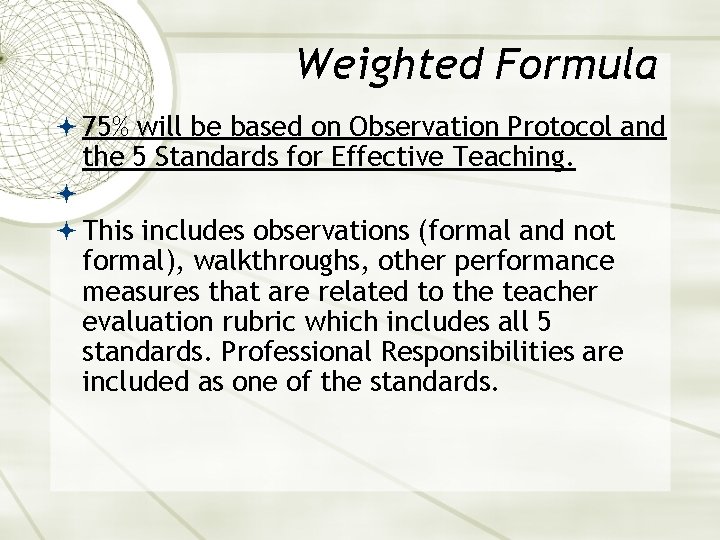 Weighted Formula

75% will be based on Observation Protocol and the 5 Standards for Effective Teaching.

This includes observations (formal and not formal), walkthroughs, other performance measures that are related to the teacher evaluation rubric which includes all 5 standards. Professional Responsibilities are included as one of the standards.